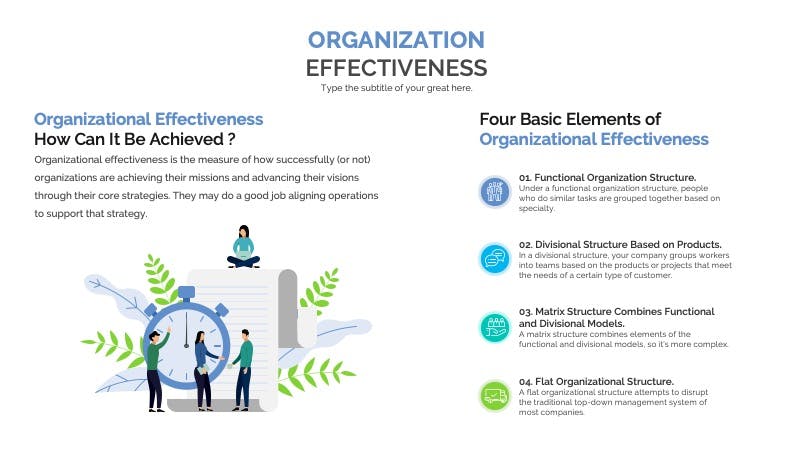 ORGANIZATION
EFFECTIVENESS
Type the subtitle of your great here.

Organizational Effectiveness
How Can It Be Achieved ?
Organizational effectiveness is the measure of how successfully (or not) organizations are achieving their missions and advancing their visions through their core strategies. They may do a good job aligning operations to support that strategy.

Four Basic Elements of
Organizational Effectiveness

01. Functional Organization Structure.
Under a functional organization structure, people who do similar tasks are grouped together based on specialty.

02. Divisional Structure Based on Products.
In a divisional structure, your company groups workers into teams based on the products or projects that meet the needs of a certain type of customer.

03. Matrix Structure Combines Functional and Divisional Models.
A matrix structure combines elements of the functional and divisional models, so it's more complex.

04. Flat Organizational Structure.
A flat organizational structure attempts to disrupt the traditional top-down management system of most companies.